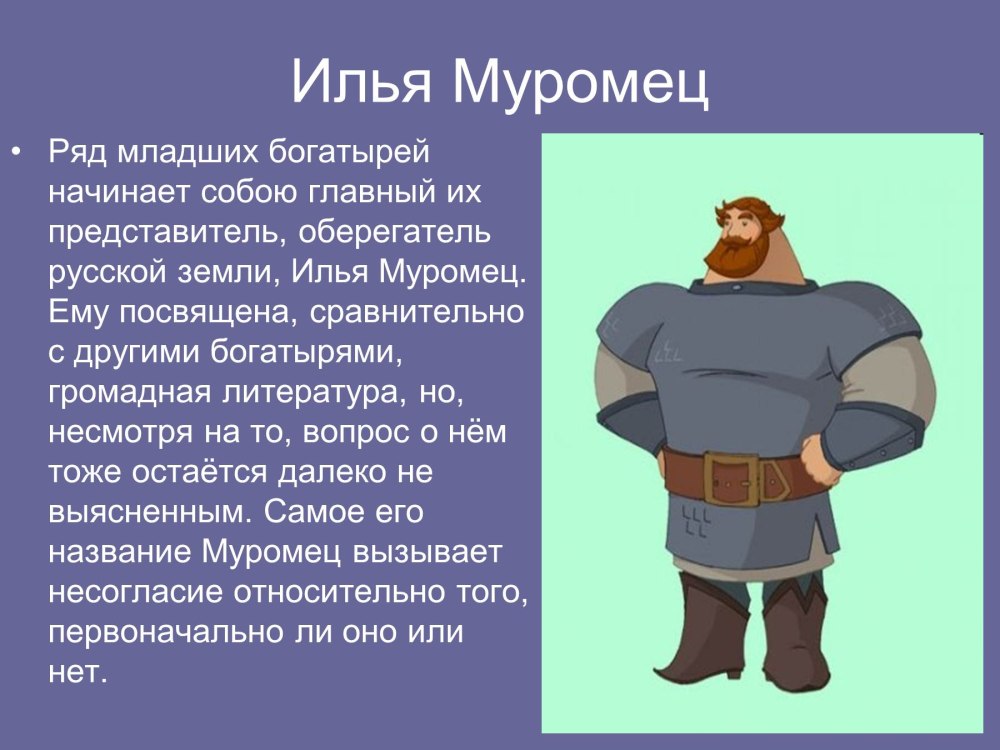 Илья Муромец

• Ряд младших богатырей начинает собою главный их представитель, оберегатель русской земли, Илья Муромец. Ему посвящена, сравнительно с другими богатырями, громадная литература, но, несмотря на то, вопрос о нём тоже остаётся далеко не выясненным. Самое его название Муромец вызывает несогласие относительно того, первоначально ли оно или нет.